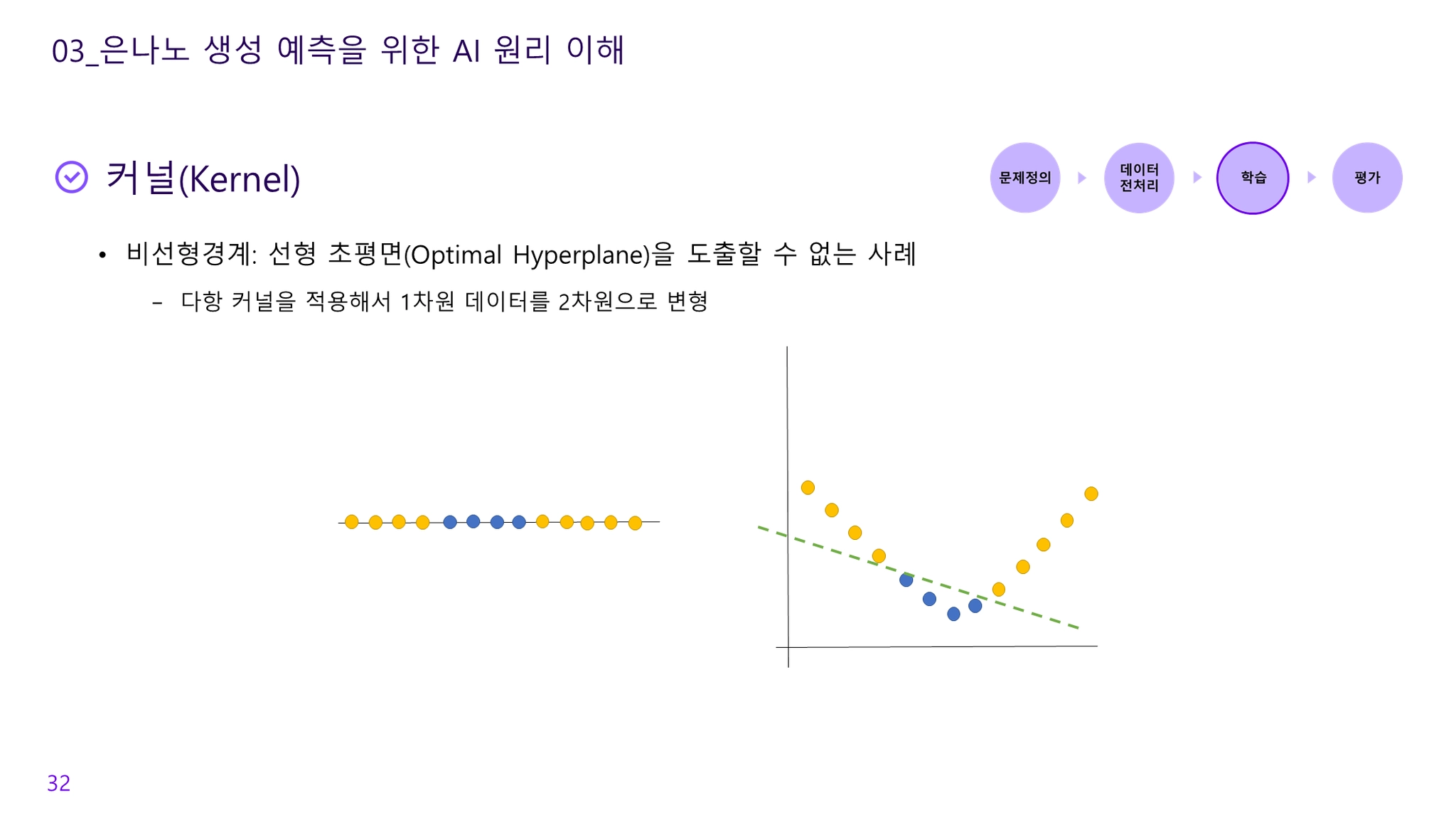 03_은나노 생성 예측을 위한 AI 원리 이해

커널(Kernel)

문제정의

데이터 전처리

학습

평가

• 비선형경계: 선형 초평면(Optimal Hyperplane)을 도출할 수 없는 사례

– 다항 커널을 적용해서 1차원 데이터를 2차원으로 변형

32